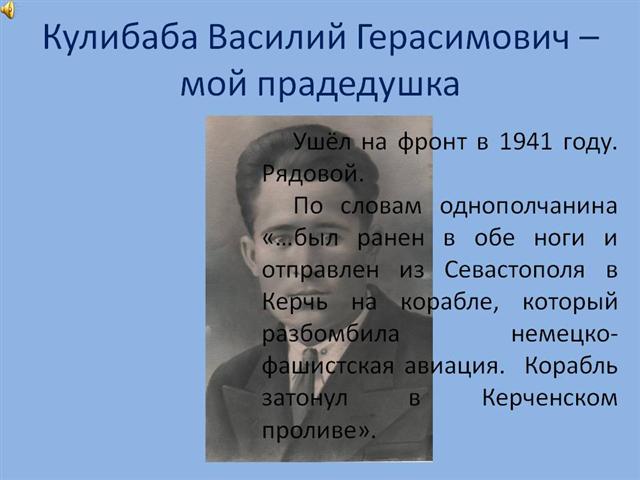 Кулибаба Василий Герасимович – мой прадедушка

Ушёл на фронт в 1941 году. Рядовой.

По словам однополчанина «…был ранен в обе ноги и отправлен из Севастополя в Керчь на корабле, который разбомбила немецко-фашистская авиация. Корабль затонул в Керченском проливе».